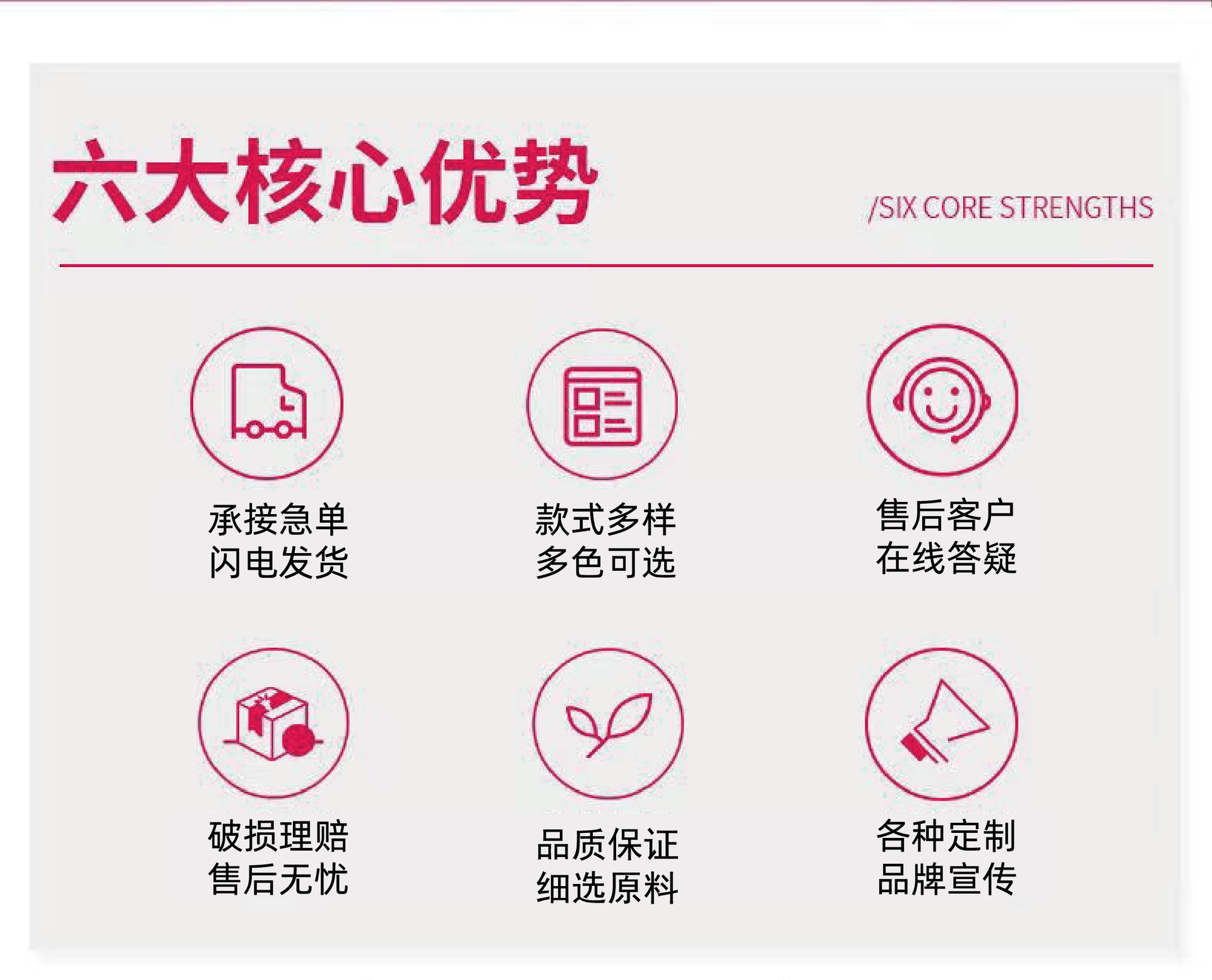 六大核心优势

/SIX CORE STRENGTHS

承接急单
闪电发货

款式多样
多色可选

售后客户
在线答疑

破损理赔
售后无忧

品质保证
细选原料

各种定制
品牌宣传